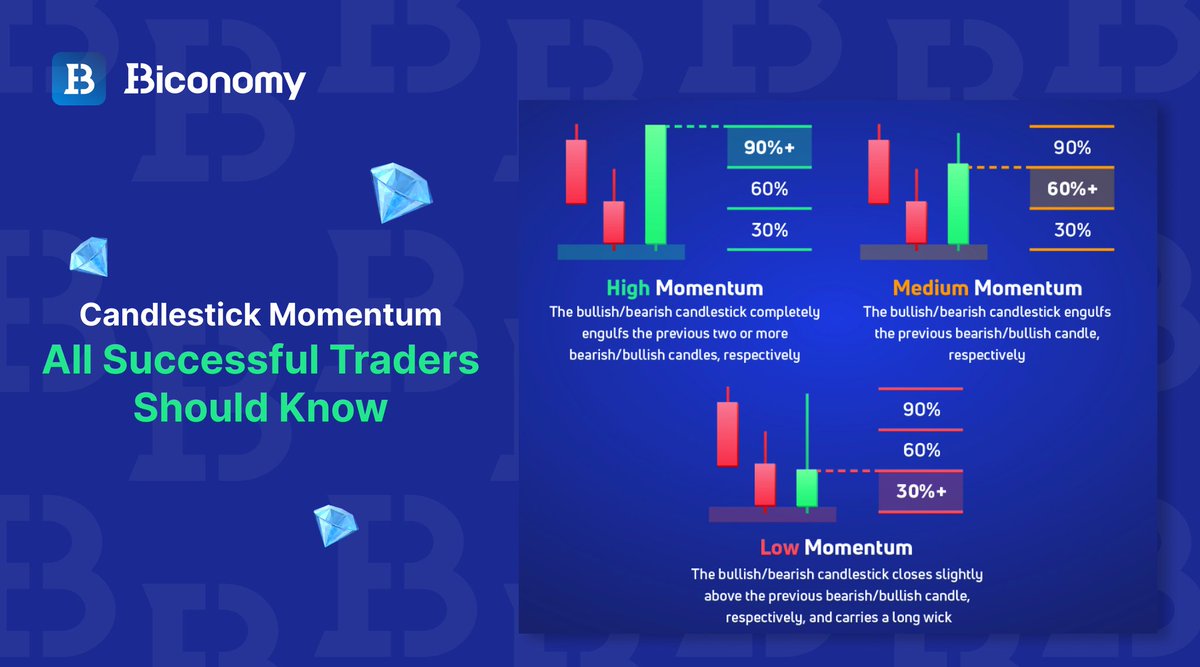 Biconomy

Candlestick Momentum
All Successful Traders Should Know

90%+
60%
30%

High Momentum
The bullish/bearish candlestick completely engulfs the previous two or more bearish/bullish candles, respectively

90%
60%+
30%

Medium Momentum
The bullish/bearish candlestick engulfs the previous bearish/bullish candle, respectively

90%
60%
30%+

Low Momentum
The bullish/bearish candlestick closes slightly above the previous bearish/bullish candle, respectively, and carries a long wick